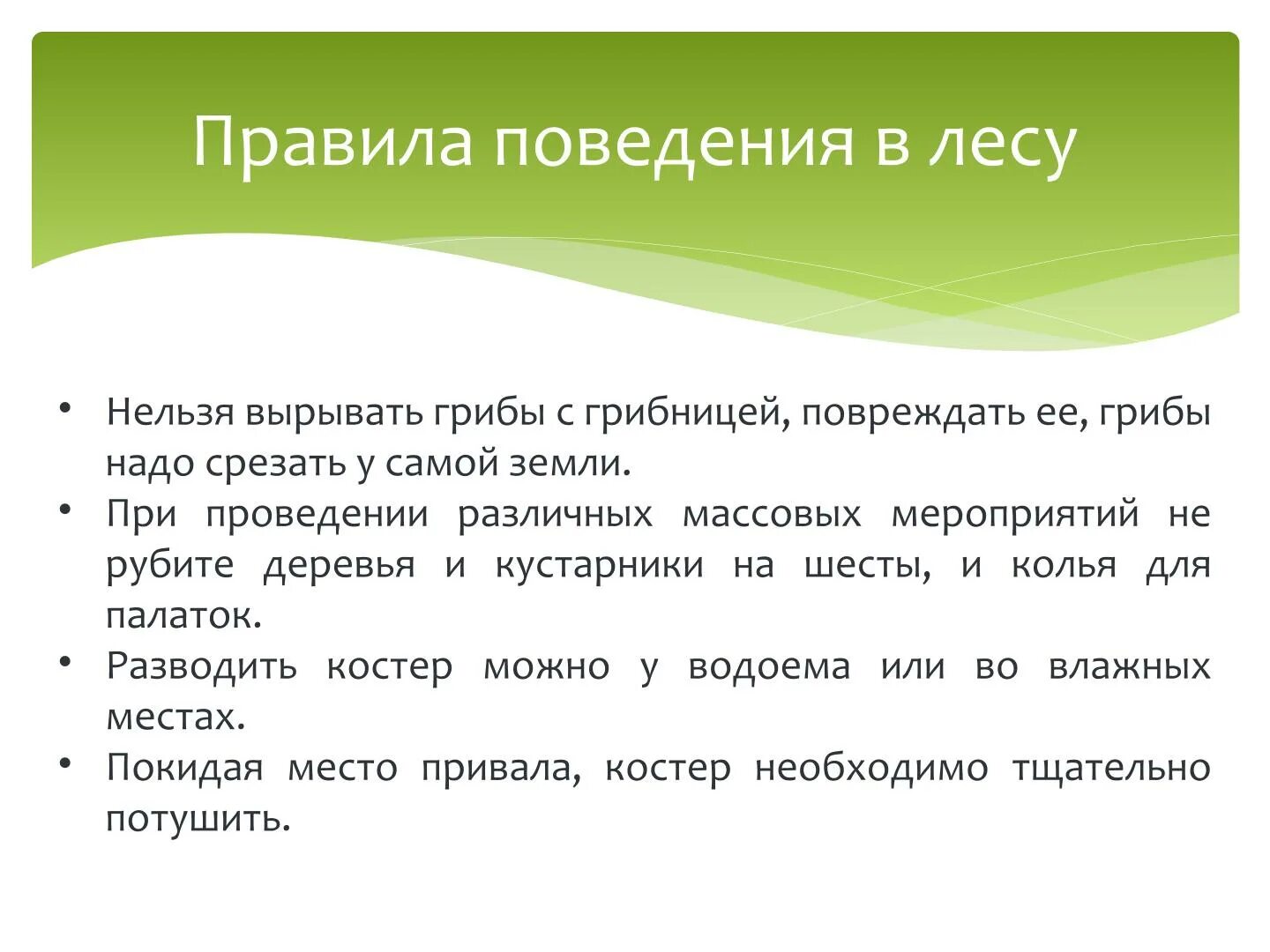 Правила поведения в лесу

• Нельзя вырывать грибы с грибницей, повреждать ее, грибы надо срезать у самой земли.
• При проведении различных массовых мероприятий не рубите деревья и кустарники на шесты, и колья для палаток.
• Разводить костер можно у водоема или во влажных местах.
• Покидая место привала, костер необходимо тщательно потушить.